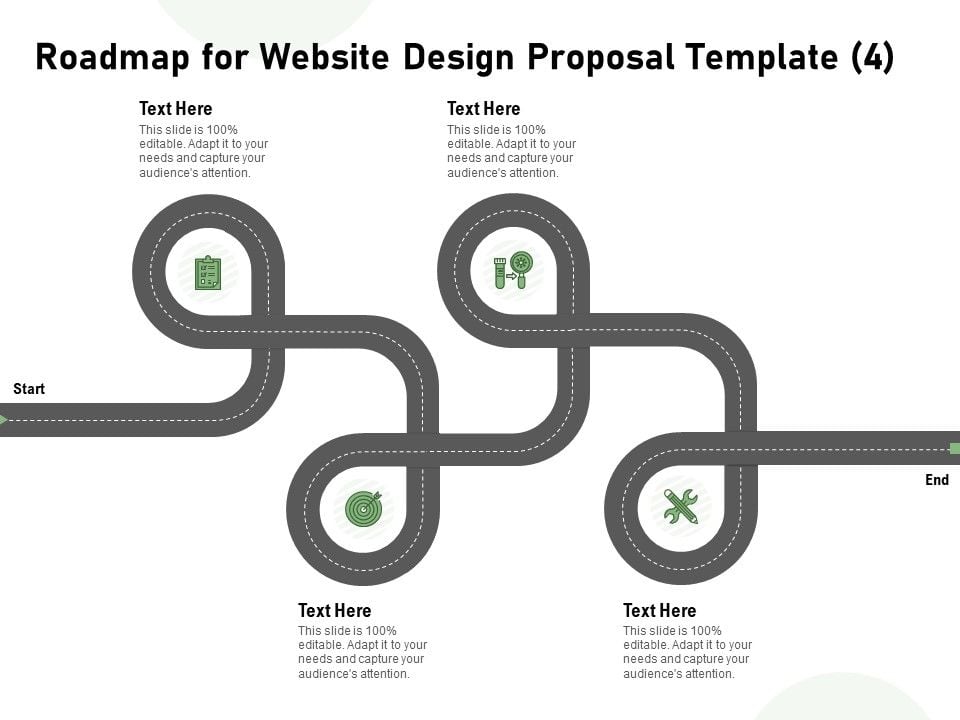 Roadmap for Website Design Proposal Template (4)

Text Here
This slide is 100% editable. Adapt it to your needs and capture your audience's attention.

Text Here
This slide is 100% editable. Adapt it to your needs and capture your audience's attention.

Start

End

Text Here
This slide is 100% editable. Adapt it to your needs and capture your audience's attention.

Text Here
This slide is 100% editable. Adapt it to your needs and capture your audience's attention.